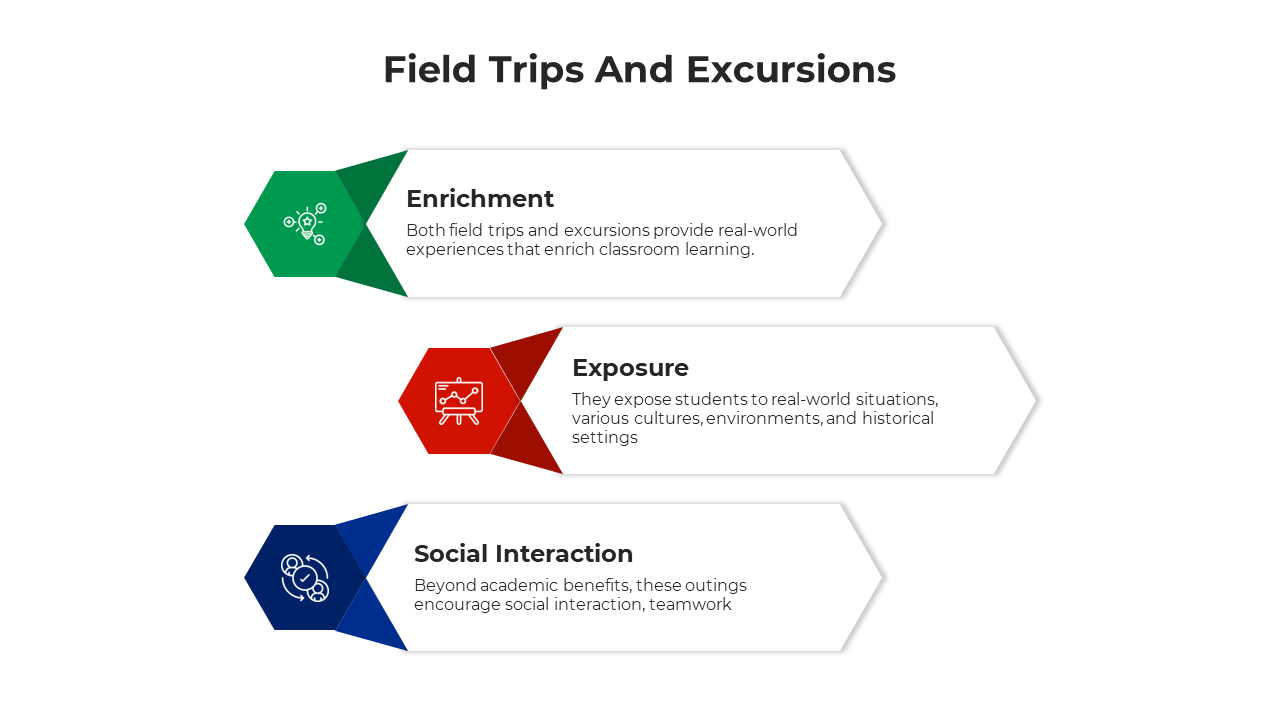 Field Trips And Excursions

Enrichment

Both field trips and excursions provide real-world experiences that enrich classroom learning.

Exposure

They expose students to real-world situations, various cultures, environments, and historical settings

Social Interaction

Beyond academic benefits, these outings encourage social interaction, teamwork